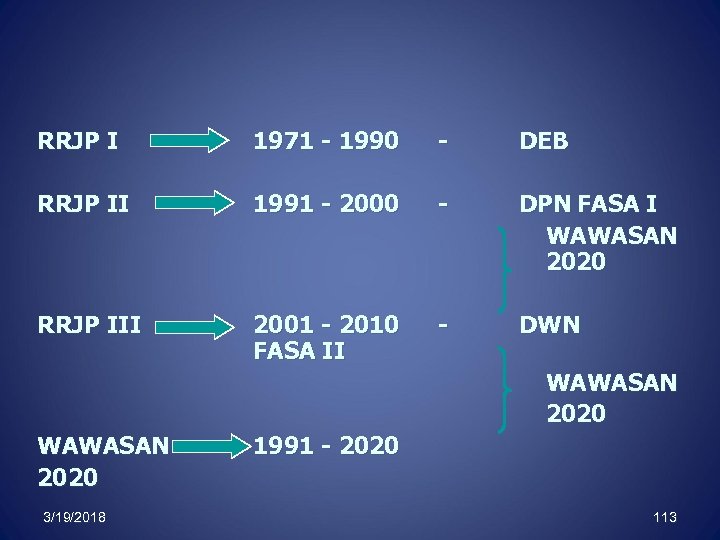 RRJP I 1971 - 1990 - DEB

RRJP II 1991 - 2000 - DPN FASA I

WAWASAN 2020

RRJP III 2001 - 2010 - DWN FASA II

WAWASAN 2020

WAWASAN 2020 1991 - 2020

3/19/2018

113